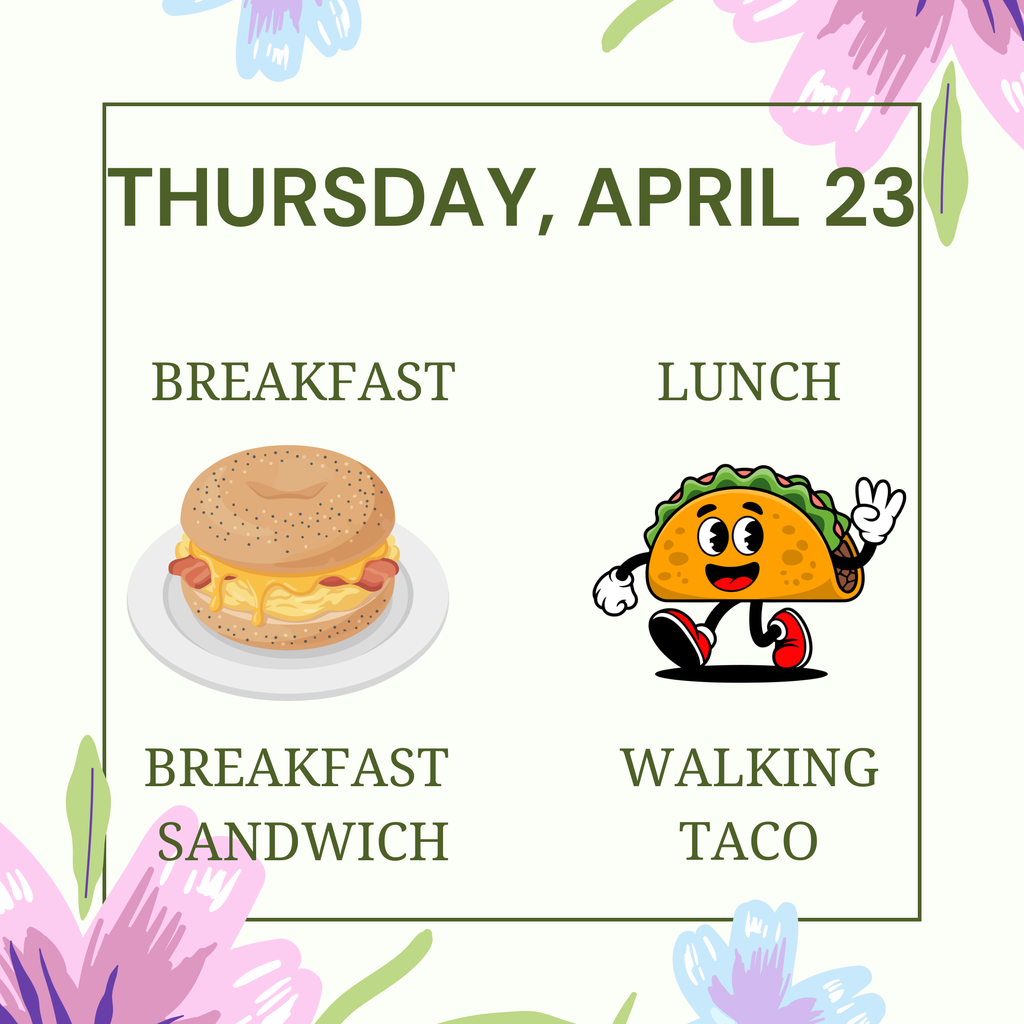 THURSDAY, APRIL 23

BREAKFAST

BREAKFAST SANDWICH

LUNCH

WALKING TACO